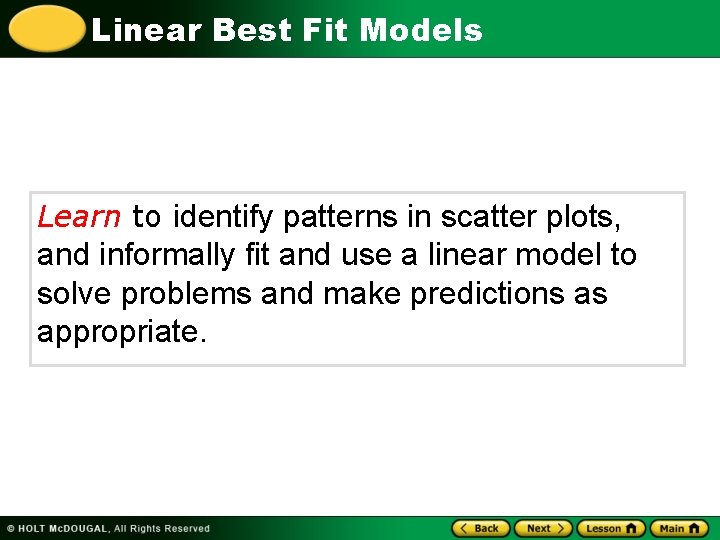 Linear Best Fit Models

Learn to identify patterns in scatter plots, and informally fit and use a linear model to solve problems and make predictions as appropriate.

© HOLT McDOUGAL, All Rights Reserved

Back Next Lesson Main